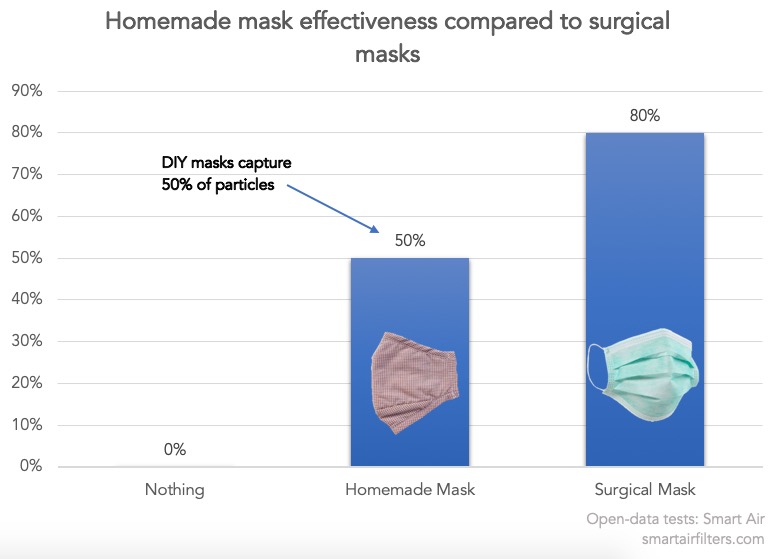 Homemade mask effectiveness compared to surgical masks

90%
80%
70%
60%
50%
40%
30%
20%
10%
0%

DIY masks capture 50% of particles

0%
50%
80%

Nothing
Homemade Mask
Surgical Mask

Open-data tests: Smart Air
smartairfilters.com